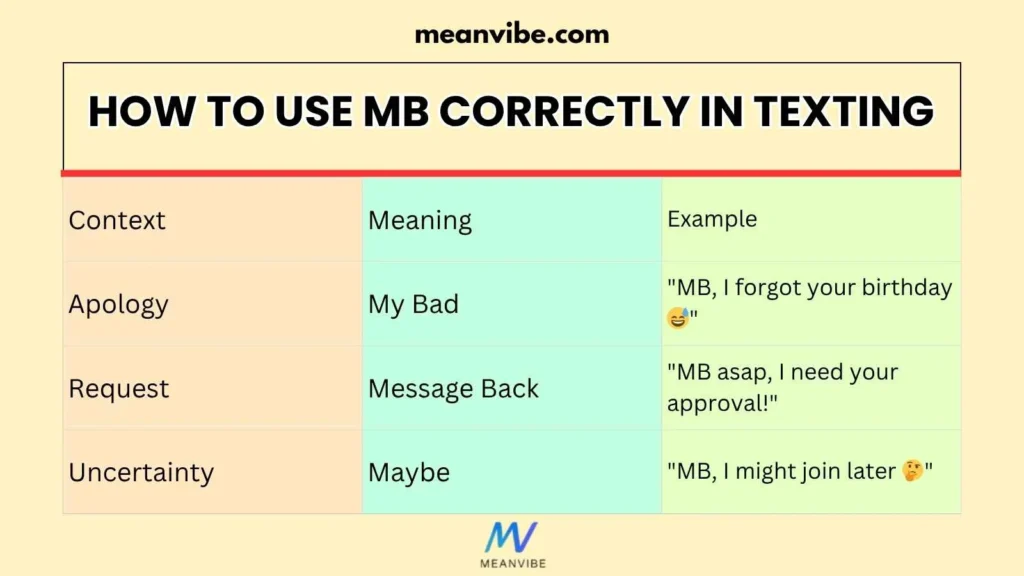 meanvibe.com

HOW TO USE MB CORRECTLY IN TEXTING

| Context | Meaning | Example |
|---|---|---|
| Apology | My Bad | "MB, I forgot your birthday 😅" |
| Request | Message Back | "MB asap, I need your approval!" |
| Uncertainty | Maybe | "MB, I might join later 🤔" |

MEANVIBE